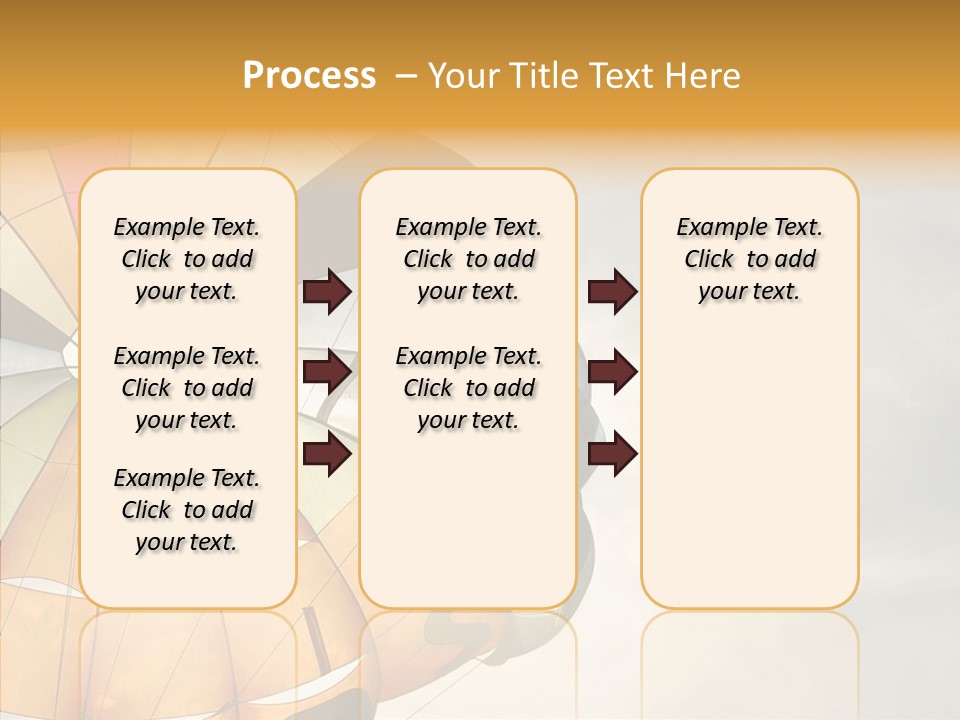 Process – Your Title Text Here

Example Text. Click to add your text.

Example Text. Click to add your text.

Example Text. Click to add your text.

Example Text. Click to add your text.

Example Text. Click to add your text.

Example Text. Click to add your text.